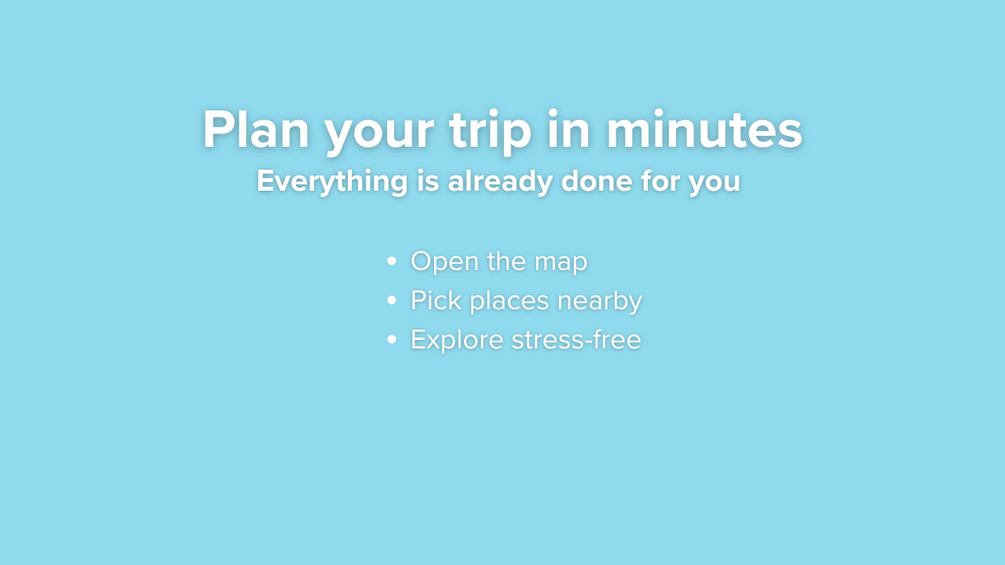 Plan your trip in minutes
Everything is already done for you

• Open the map
• Pick places nearby
• Explore stress-free